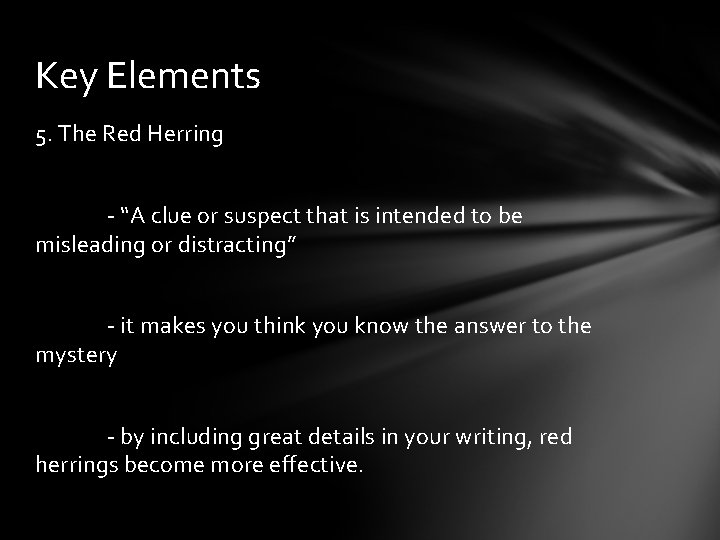 Key Elements

5. The Red Herring

- “A clue or suspect that is intended to be misleading or distracting”

- it makes you think you know the answer to the mystery

- by including great details in your writing, red herrings become more effective.